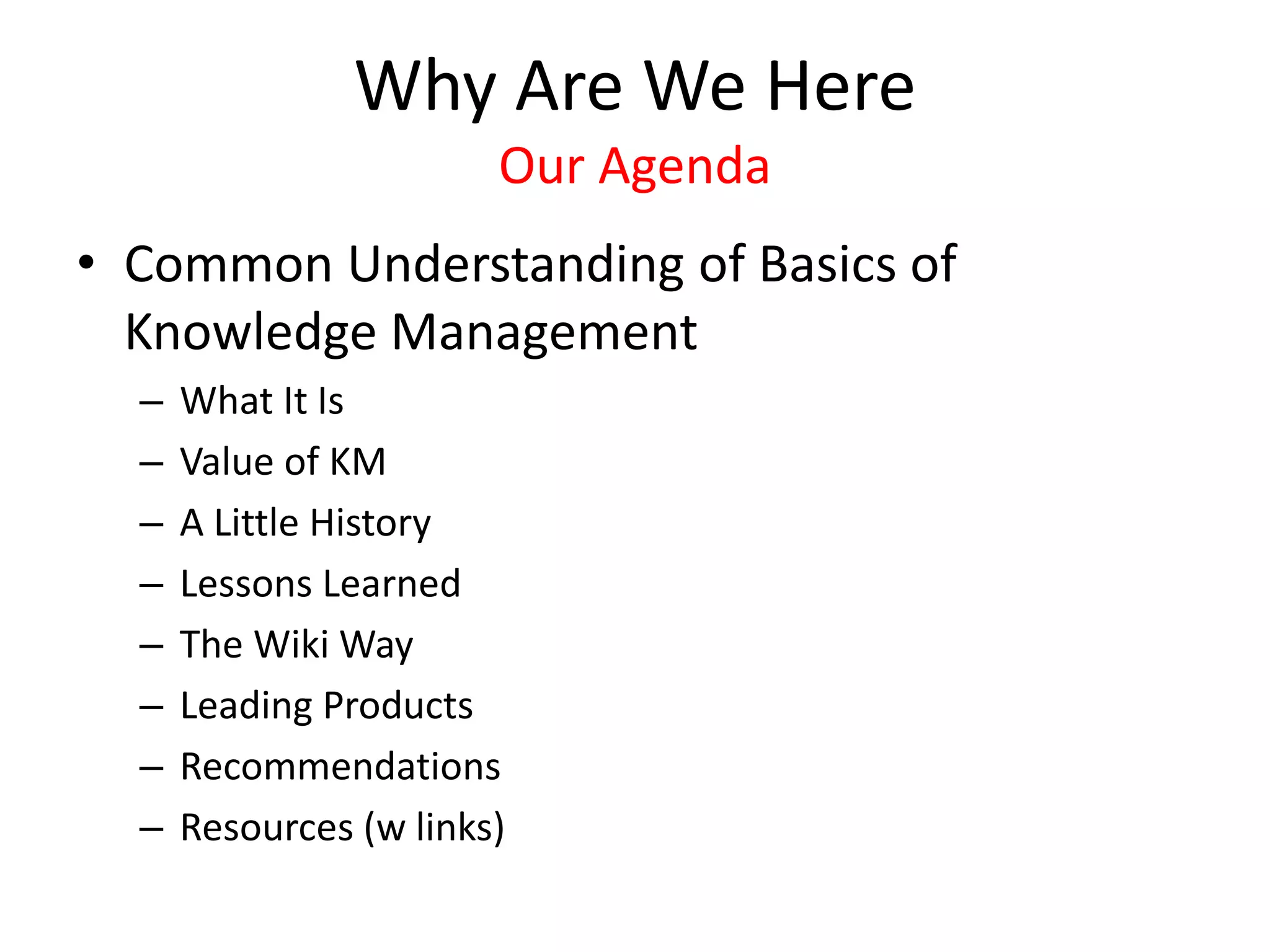 Why Are We Here
Our Agenda

• Common Understanding of Basics of Knowledge Management
– What It Is
– Value of KM
– A Little History
– Lessons Learned
– The Wiki Way
– Leading Products
– Recommendations
– Resources (w links)